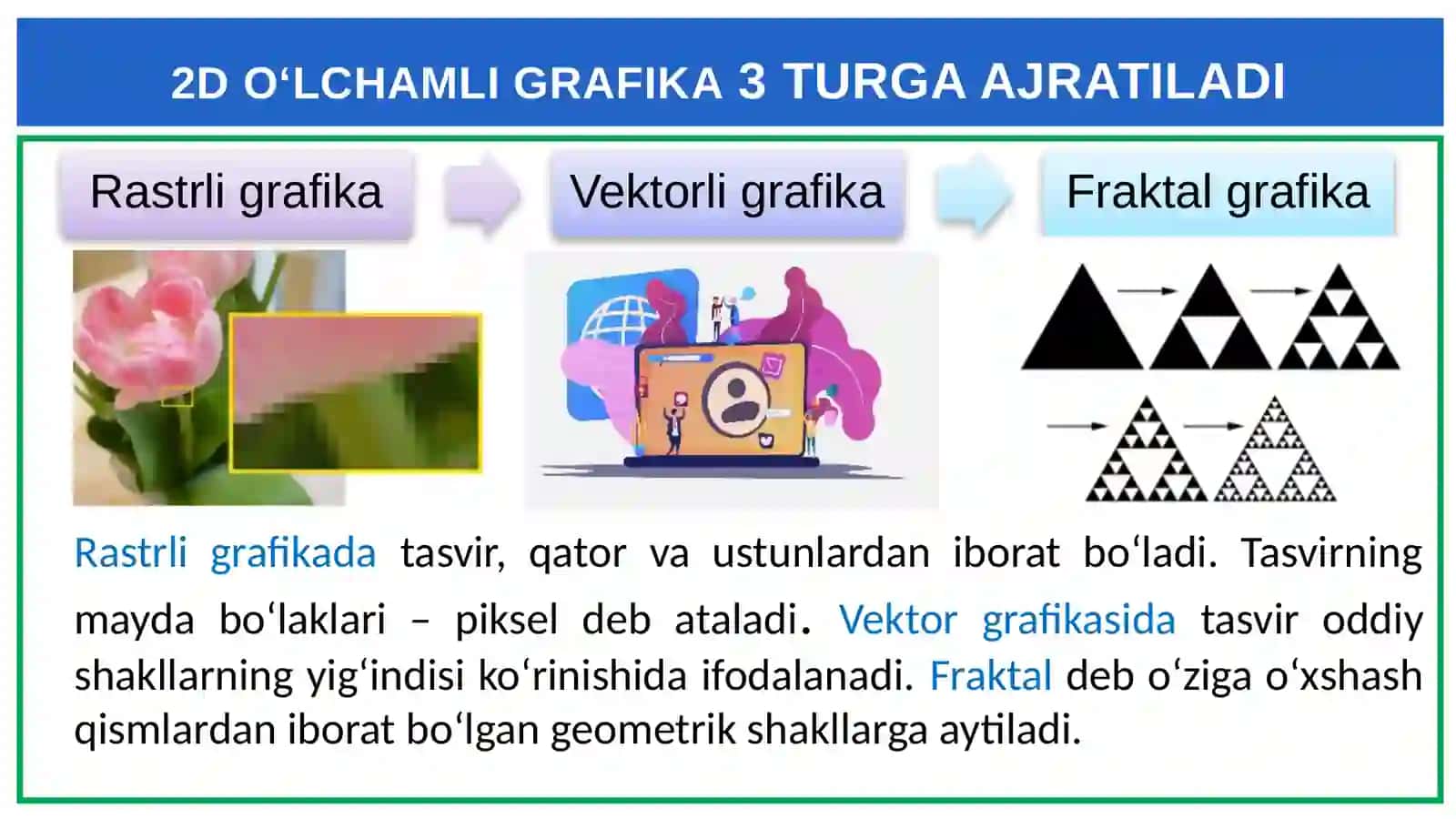 2D O‘LCHAMLI GRAFIKA 3 TURGA AJRATILADI

Rastrli grafika

Vektorli grafika

Fraktal grafika

Rastrli grafikada tasvir, qator va ustunlardan iborat bo‘ladi. Tasvirning mayda bo‘laklari – piksel deb ataladi. Vektor grafikasida tasvir oddiy shakllarning yig‘indisi ko‘rinishida ifodalanadi. Fraktal deb o‘ziga o‘xshash qismlardan iborat bo‘lgan geometrik shakllarga aytiladi.